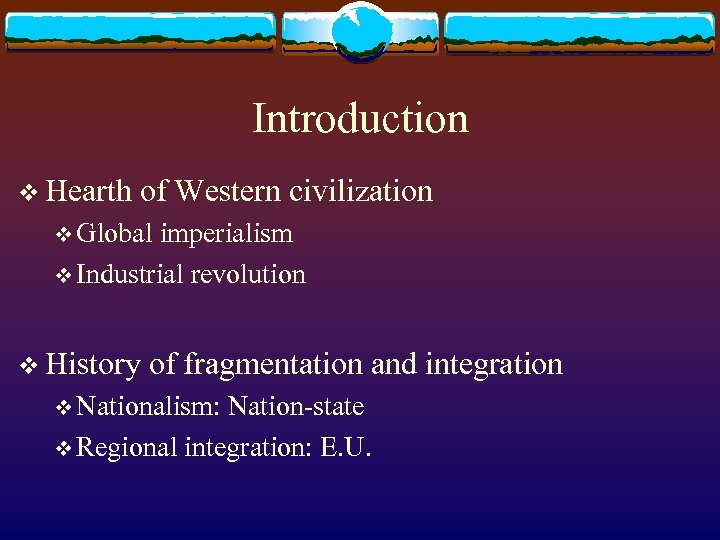 Introduction

❖ Hearth of Western civilization

❖ Global imperialism

❖ Industrial revolution

❖ History of fragmentation and integration

❖ Nationalism: Nation-state

❖ Regional integration: E.U.